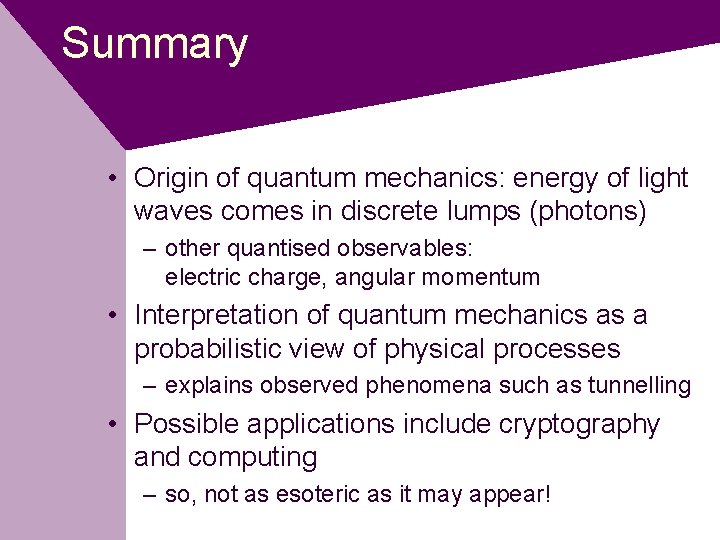 Summary

• Origin of quantum mechanics: energy of light waves comes in discrete lumps (photons)

– other quantised observables: electric charge, angular momentum

• Interpretation of quantum mechanics as a probabilistic view of physical processes

– explains observed phenomena such as tunnelling

• Possible applications include cryptography and computing

– so, not as esoteric as it may appear!